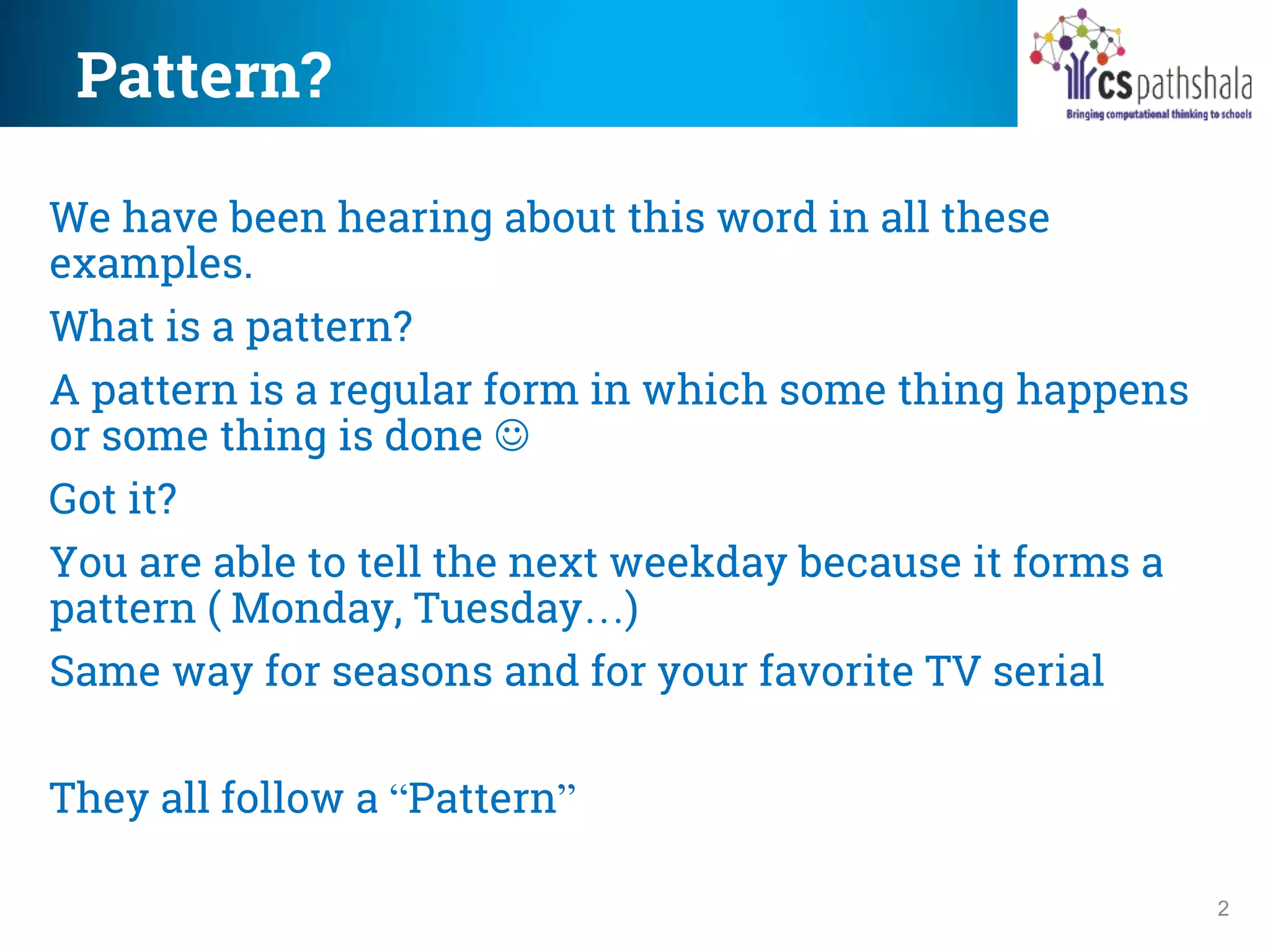 Pattern?

cs pathshala
Bringing computational thinking to schools

We have been hearing about this word in all these examples.

What is a pattern?

A pattern is a regular form in which some thing happens or some thing is done ☺

Got it?

You are able to tell the next weekday because it forms a pattern ( Monday, Tuesday…)

Same way for seasons and for your favorite TV serial

They all follow a “Pattern”

2